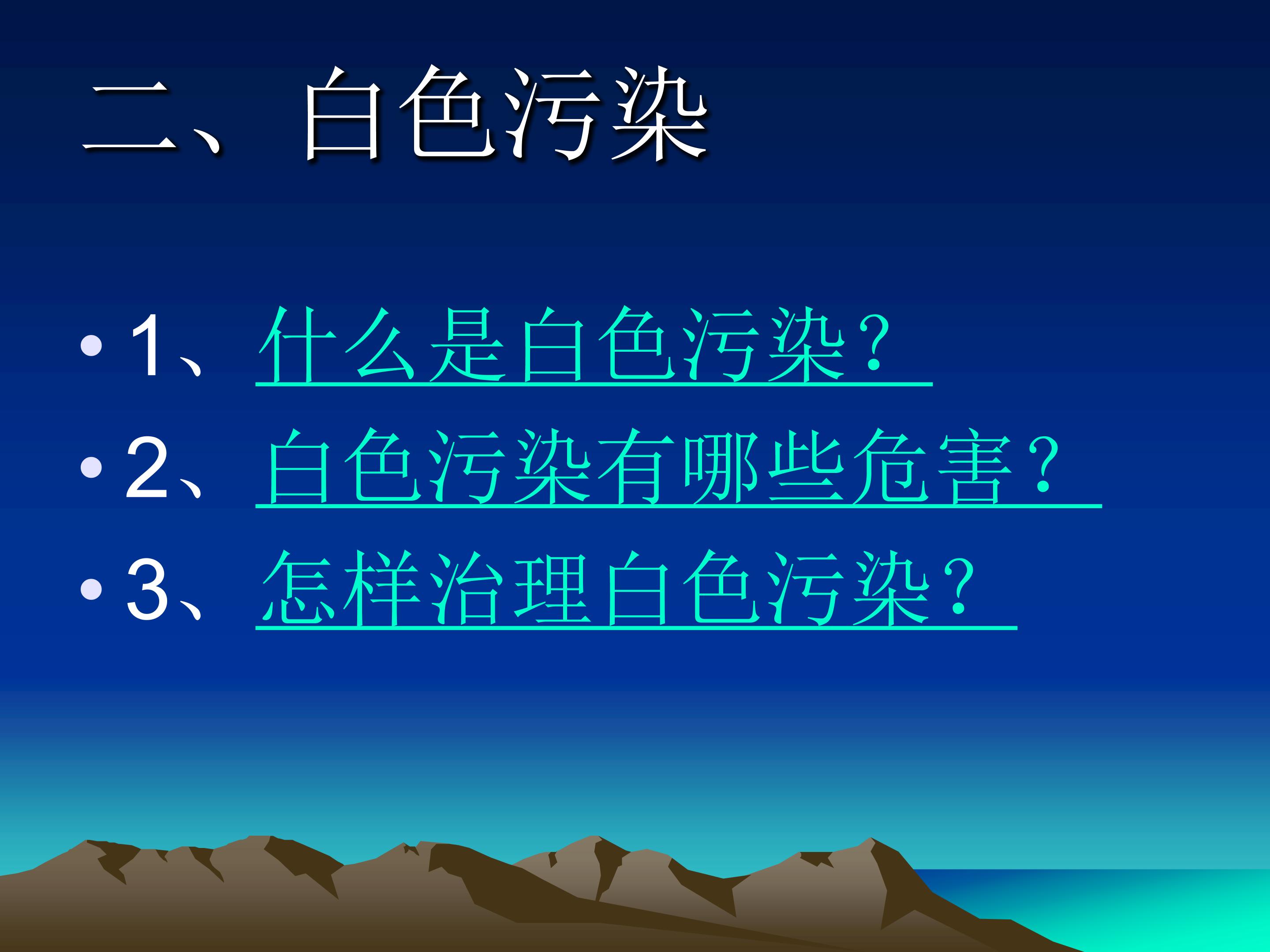 二、白色污染

• 1、什么是白色污染？
• 2、白色污染有哪些危害？
• 3、怎样治理白色污染？